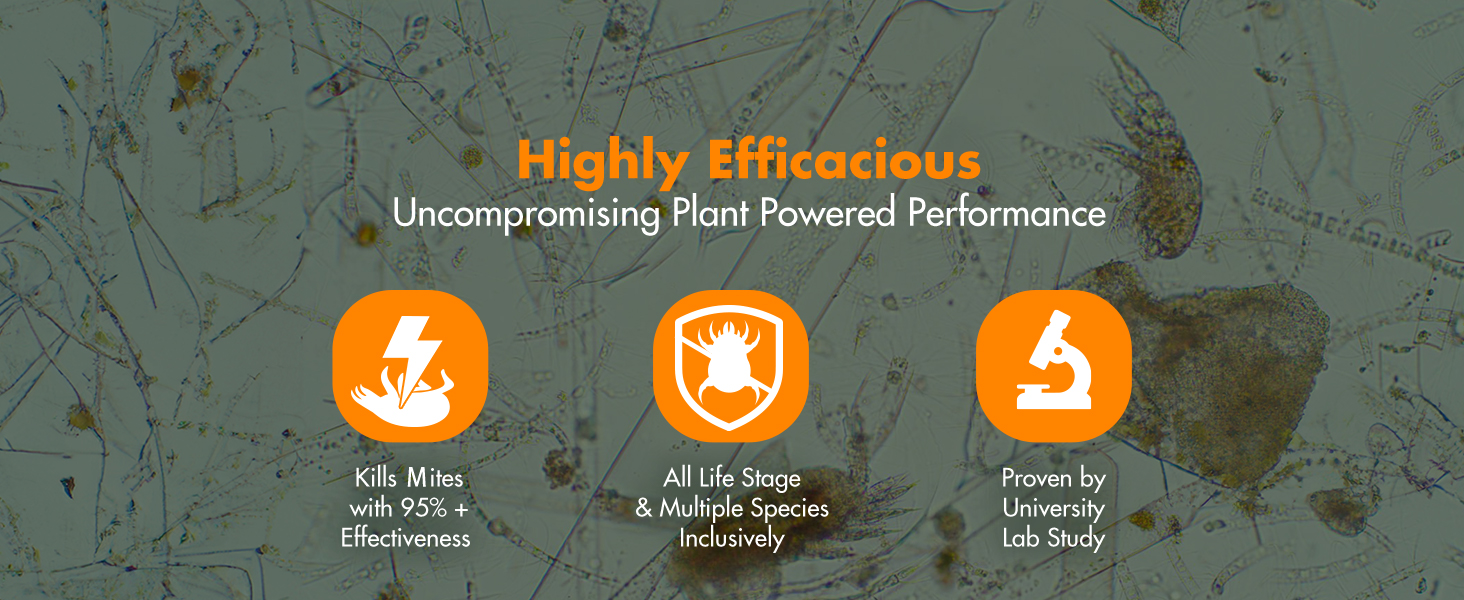 Highly Efficacious
Uncompromising Plant Powered Performance

Kills Mites with 95% + Effectiveness

All Life Stage & Multiple Species Inclusively

Proven by University Lab Study